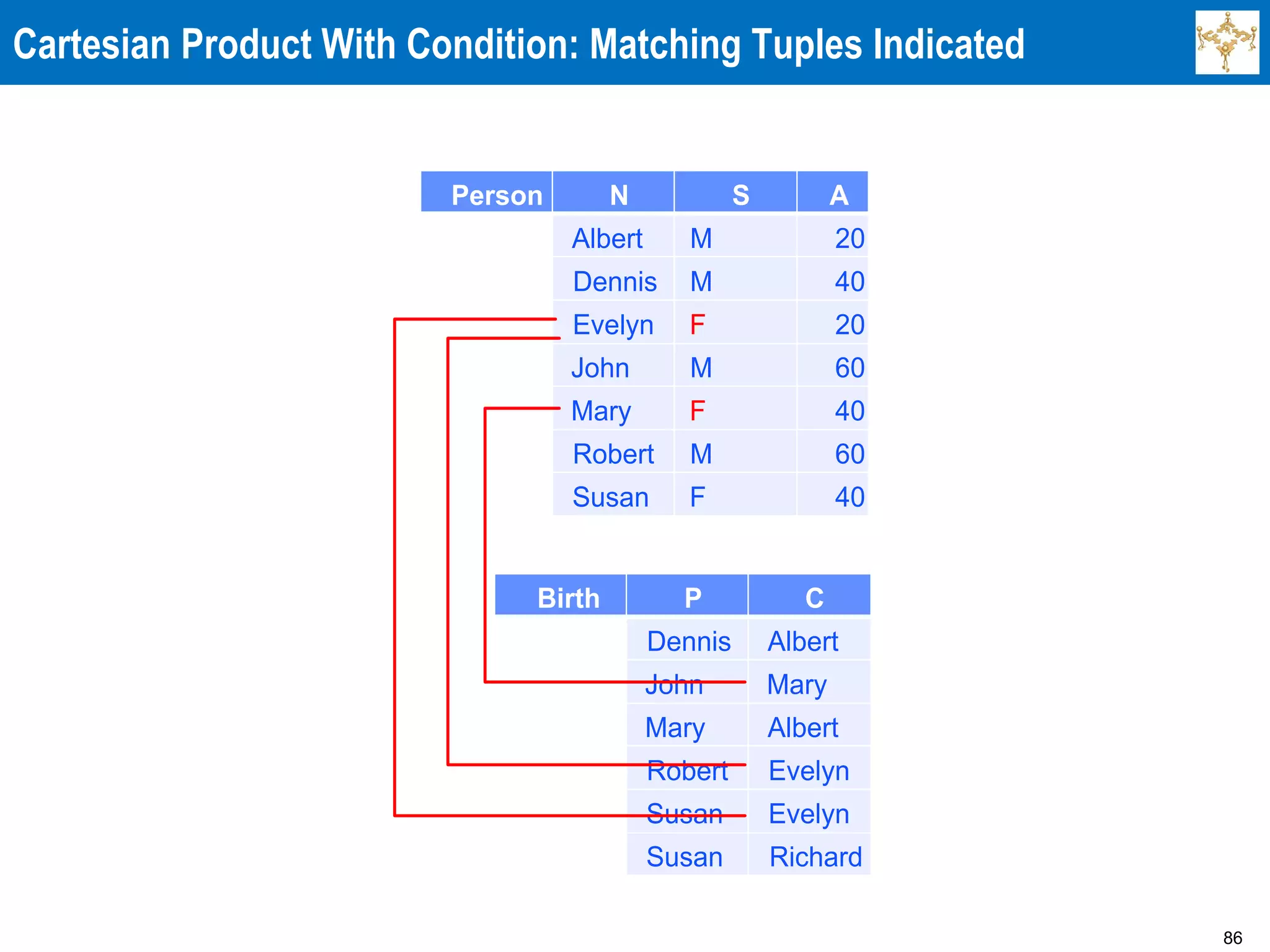 Cartesian Product With Condition: Matching Tuples Indicated

| Person | N | S | A |
|---|---|---|---|
| | Albert | M | 20 |
| | Dennis | M | 40 |
| | Evelyn | F | 20 |
| | John | M | 60 |
| | Mary | F | 40 |
| | Robert | M | 60 |
| | Susan | F | 40 |

| Birth | P | C |
|---|---|---|
| | Dennis | Albert |
| | John | Mary |
| | Mary | Albert |
| | Robert | Evelyn |
| | Susan | Evelyn |
| | Susan | Richard |

86